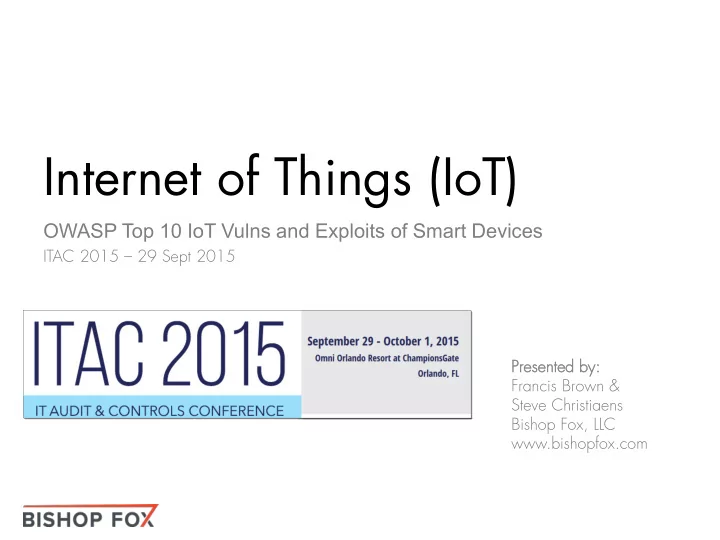 Internet of Things (IoT)

OWASP Top 10 IoT Vulns and Exploits of Smart Devices

ITAC 2015 – 29 Sept 2015

ITAC 2015

IT AUDIT & CONTROLS CONFERENCE

September 29 - October 1, 2015
Omni Orlando Resort at ChampionsGate
Orlando, FL

Presented by:
Francis Brown &
Steve Christiaens
Bishop Fox, LLC
www.bishopfox.com

BISHOP FOX